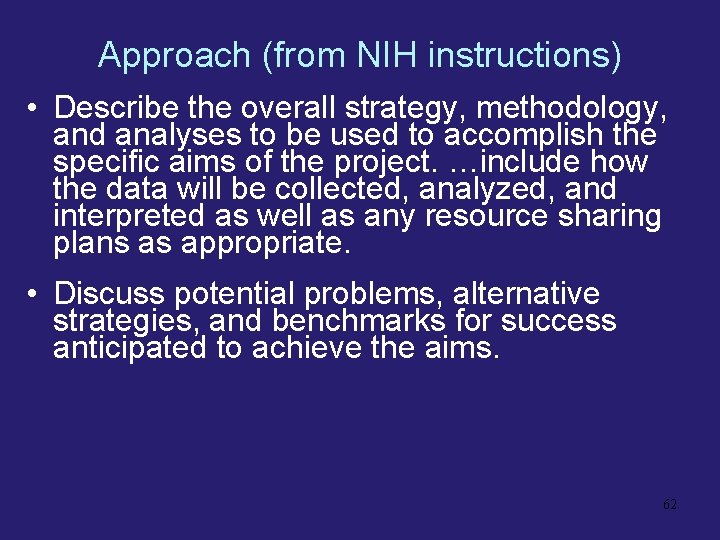 Approach (from NIH instructions)

• Describe the overall strategy, methodology, and analyses to be used to accomplish the specific aims of the project. …include how the data will be collected, analyzed, and interpreted as well as any resource sharing plans as appropriate.

• Discuss potential problems, alternative strategies, and benchmarks for success anticipated to achieve the aims.

62